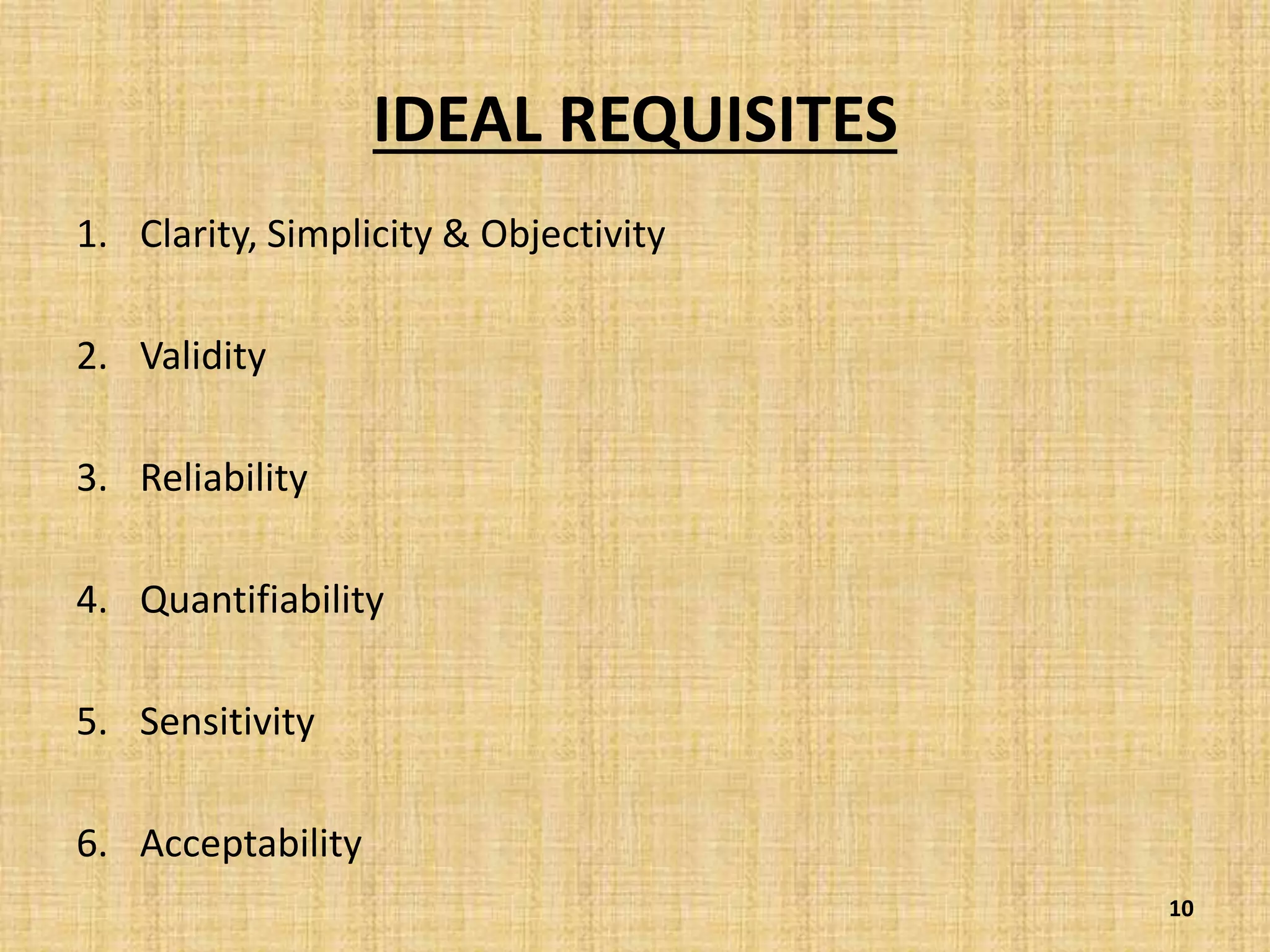 IDEAL REQUISITES

1. Clarity, Simplicity & Objectivity

2. Validity

3. Reliability

4. Quantifiability

5. Sensitivity

6. Acceptability

10